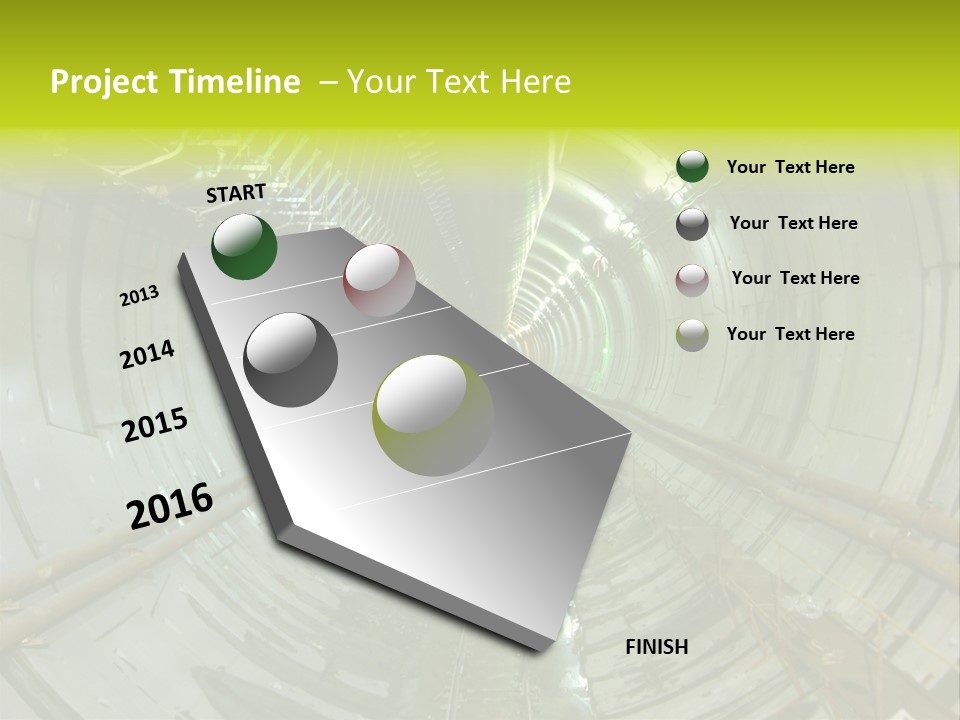 Project Timeline – Your Text Here

START

2013

2014

2015

2016

FINISH

Your Text Here

Your Text Here

Your Text Here

Your Text Here